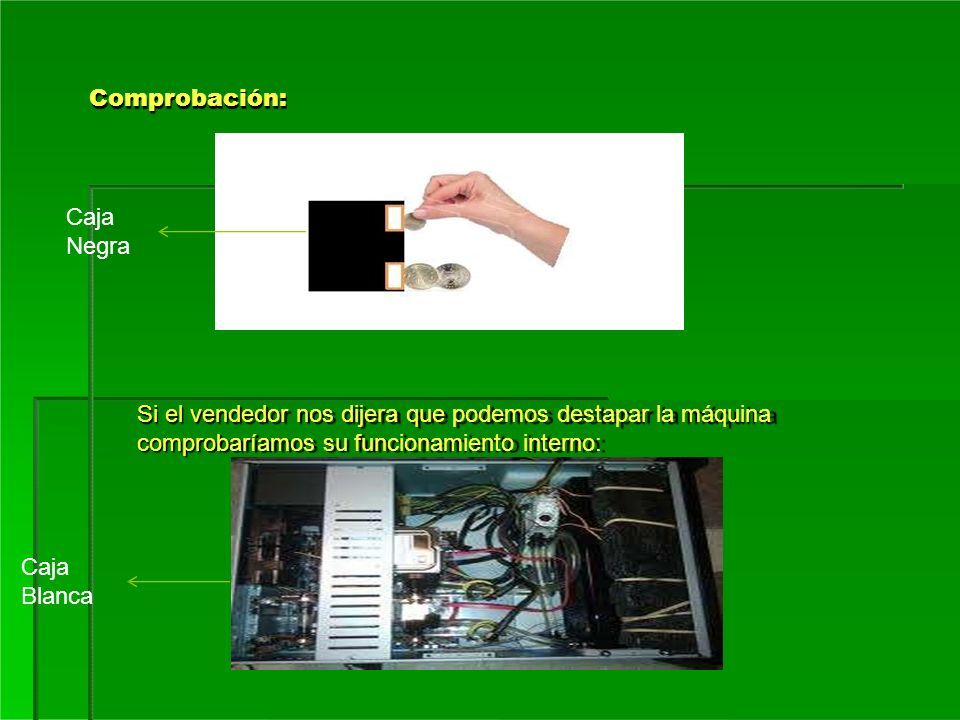 Comprobación:

Caja Negra

Si el vendedor nos dijera que podemos destapar la máquina comprobaríamos su funcionamiento interno:

Caja Blanca